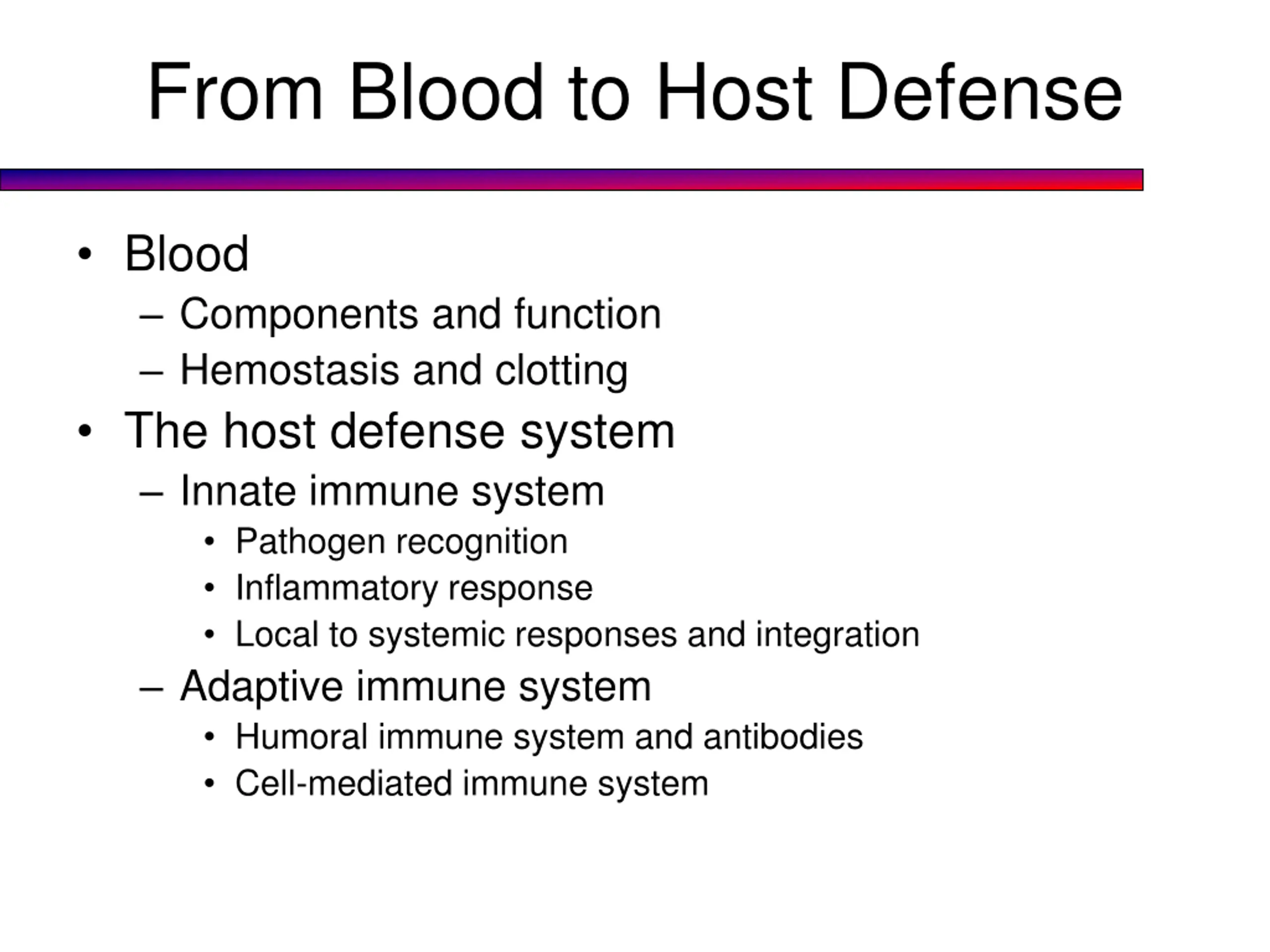 From Blood to Host Defense

• Blood
– Components and function
– Hemostasis and clotting
• The host defense system
– Innate immune system
• Pathogen recognition
• Inflammatory response
• Local to systemic responses and integration
– Adaptive immune system
• Humoral immune system and antibodies
• Cell-mediated immune system